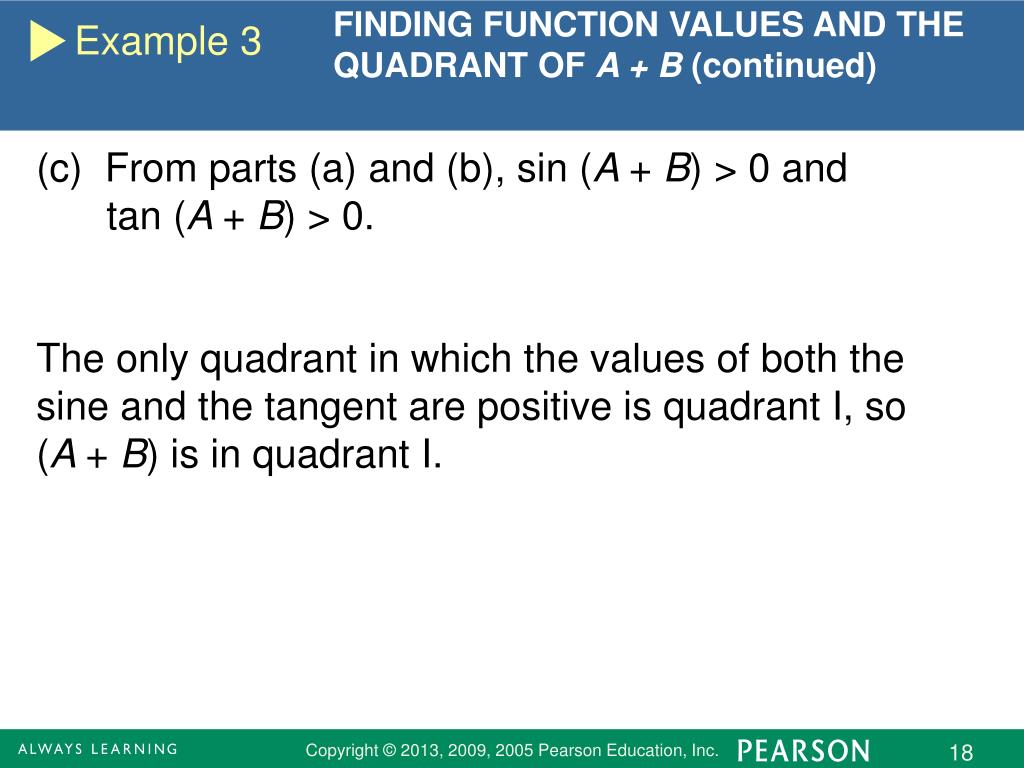 Example 3

FINDING FUNCTION VALUES AND THE QUADRANT OF $A + B$ (continued)

(c) From parts (a) and (b), $\sin (A + B) > 0$ and $\tan (A + B) > 0$.

The only quadrant in which the values of both the sine and the tangent are positive is quadrant I, so $(A + B)$ is in quadrant I.

ALWAYS LEARNING

Copyright © 2013, 2009, 2005 Pearson Education, Inc.

PEARSON

18